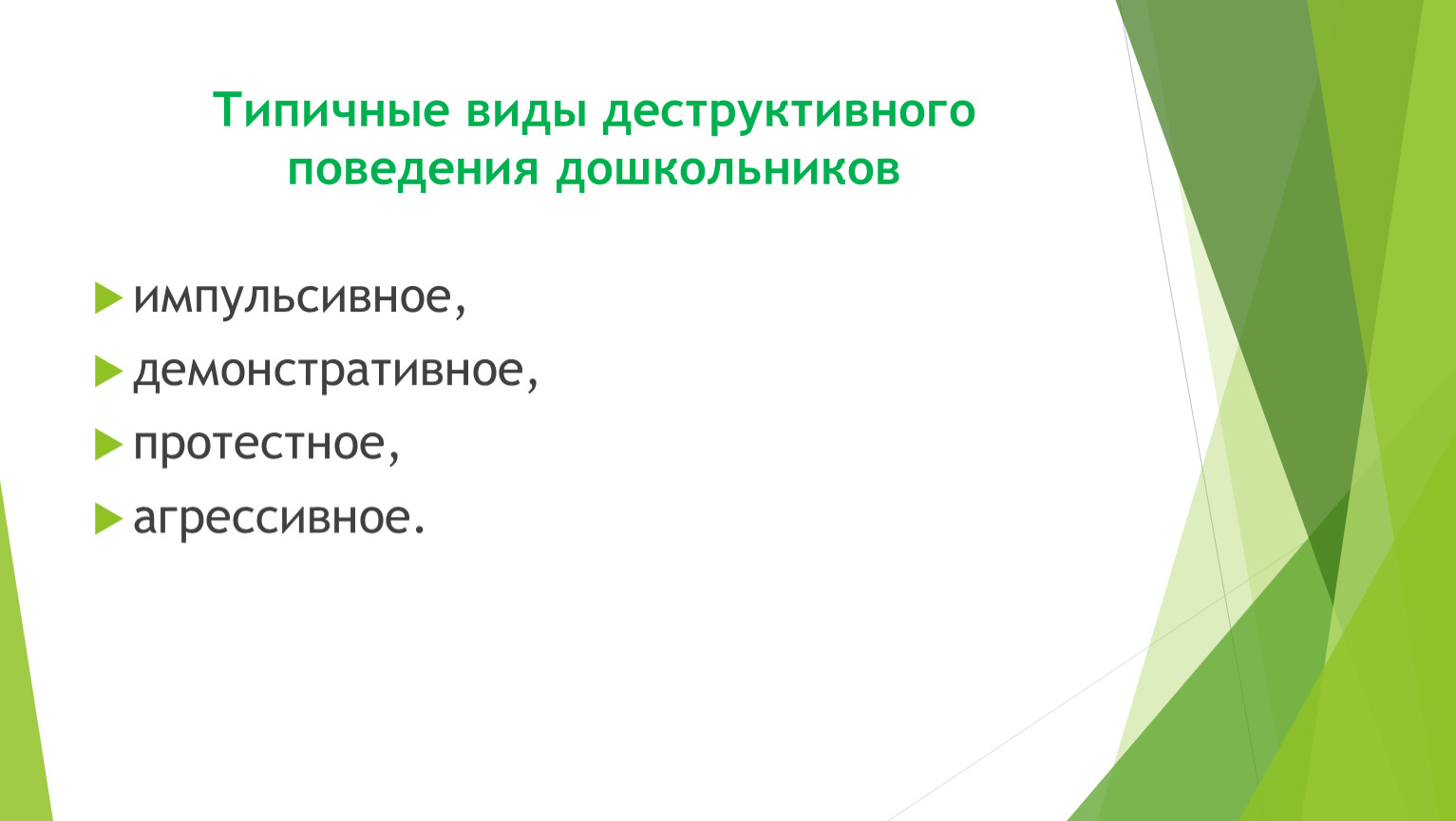 Типичные виды деструктивного поведения дошкольников

импульсивное,

демонстративное,

протестное,

агрессивное.